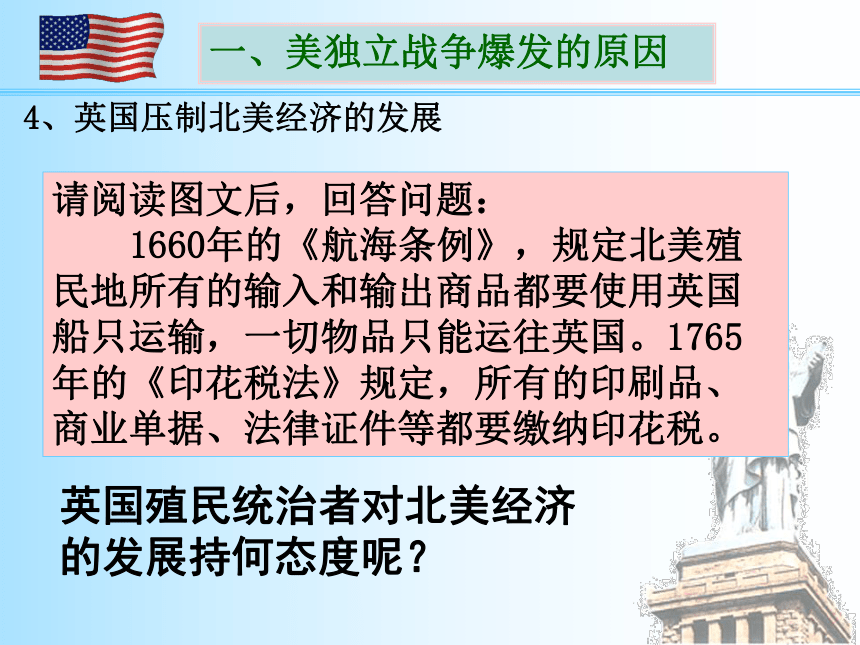 一、美独立战争爆发的原因

4、英国压制北美经济的发展

请阅读图文后，回答问题：
1660年的《航海条例》，规定北美殖民地所有的输入和输出商品都要使用英国船只运输，一切物品只能运往英国。1765年的《印花税法》规定，所有的印刷品、商业单据、法律证件等都要缴纳印花税。

英国殖民统治者对北美经济的发展持何态度呢？